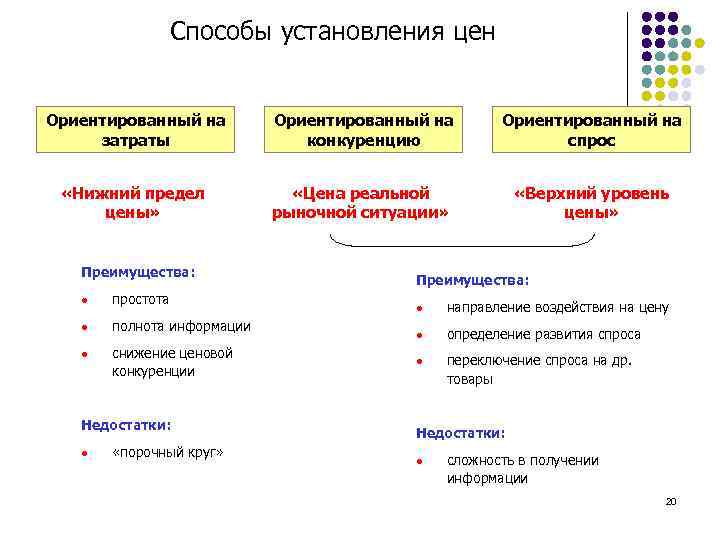 Способы установления цен

Ориентированный на затраты

Ориентированный на конкуренцию

Ориентированный на спрос

«Нижний предел цены»

«Цена реальной рыночной ситуации»

«Верхний уровень цены»

Преимущества:

- простота
- полнота информации
- снижение ценовой конкуренции

Недостатки:

- «порочный круг»

Преимущества:

- направление воздействия на цену
- определение развития спроса
- переключение спроса на др. товары

Недостатки:

- сложность в получении информации

20